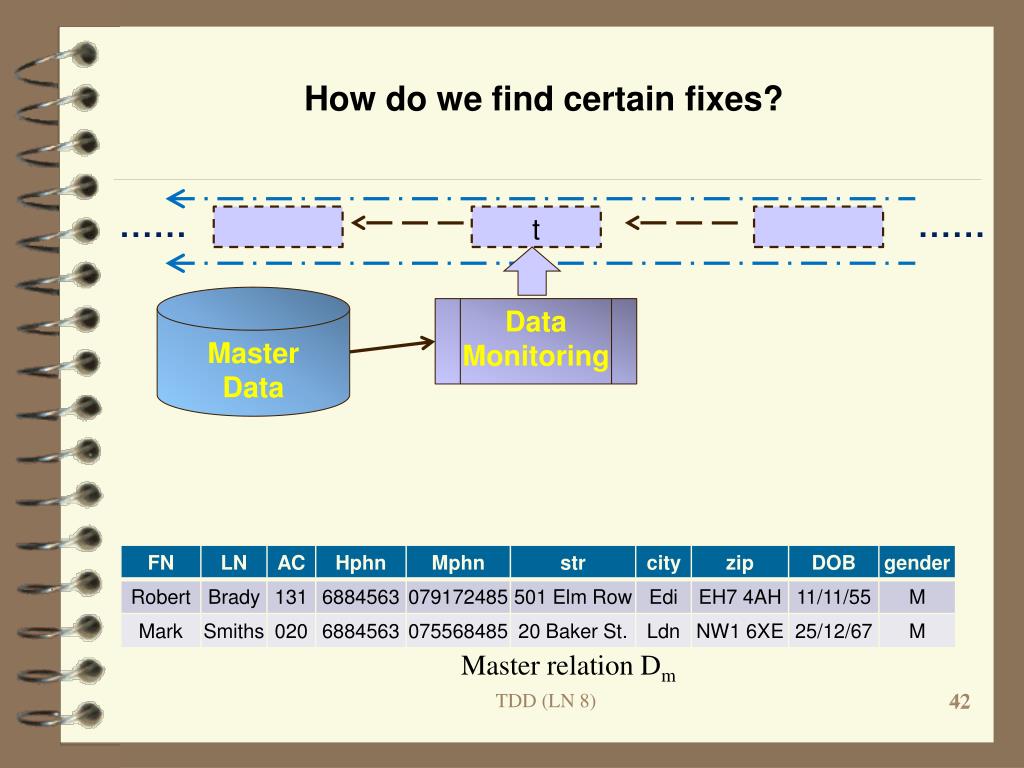 How do we find certain fixes?

……

t

……

Master Data

Data Monitoring

| FN | LN | AC | Hphn | Mphn | str | city | zip | DOB | gender |
|---|---|---|---|---|---|---|---|---|---|
| Robert | Brady | 131 | 6884563 | 079172485 | 501 Elm Row | Edi | EH7 4AH | 11/11/55 | M |
| Mark | Smiths | 020 | 6884563 | 075568485 | 20 Baker St. | Ldn | NW1 6XE | 25/12/67 | M |

Master relation $D_m$

TDD (LN 8)

42